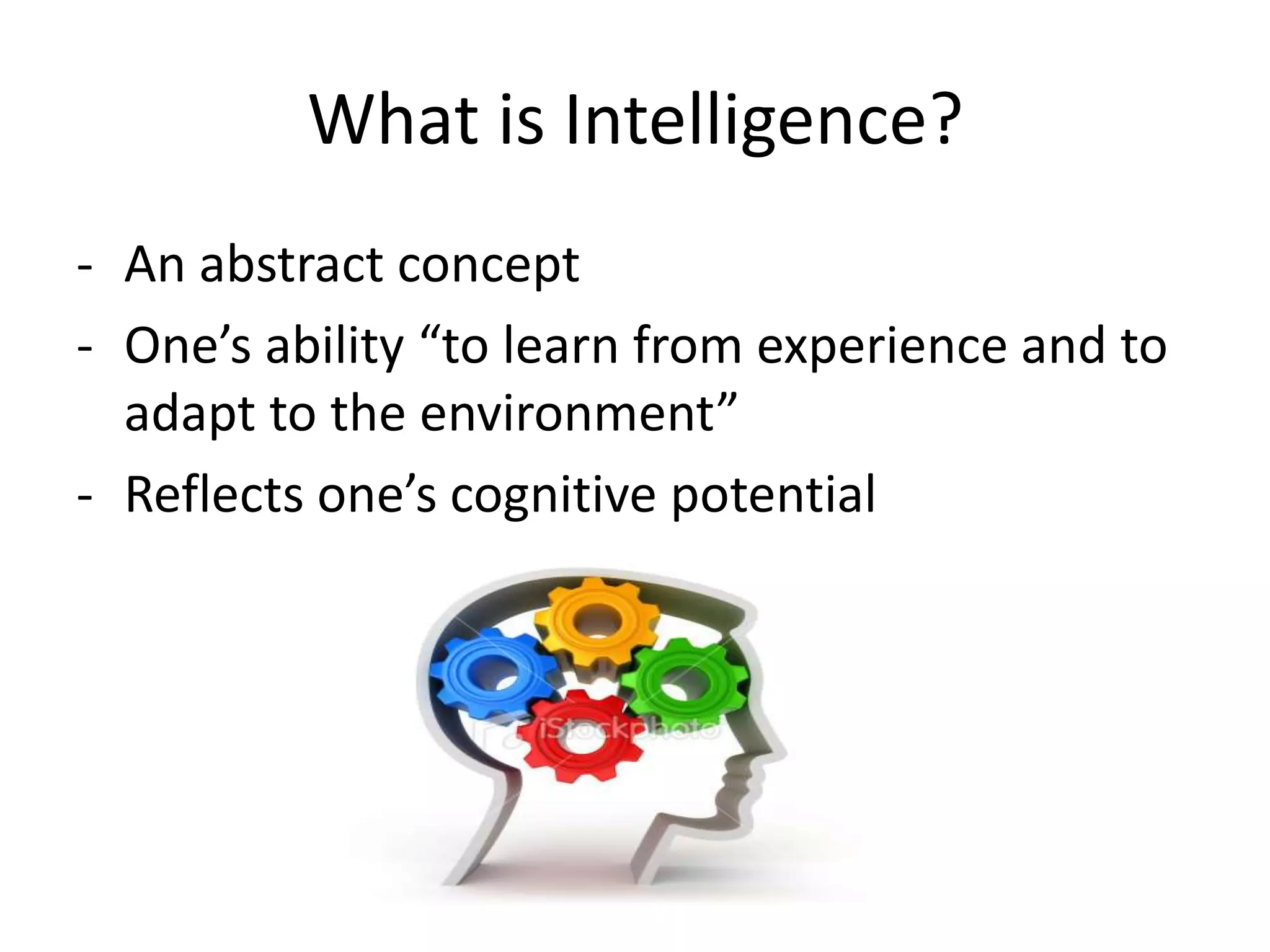 What is Intelligence?

- An abstract concept
- One’s ability “to learn from experience and to adapt to the environment”
- Reflects one’s cognitive potential

iStockphoto